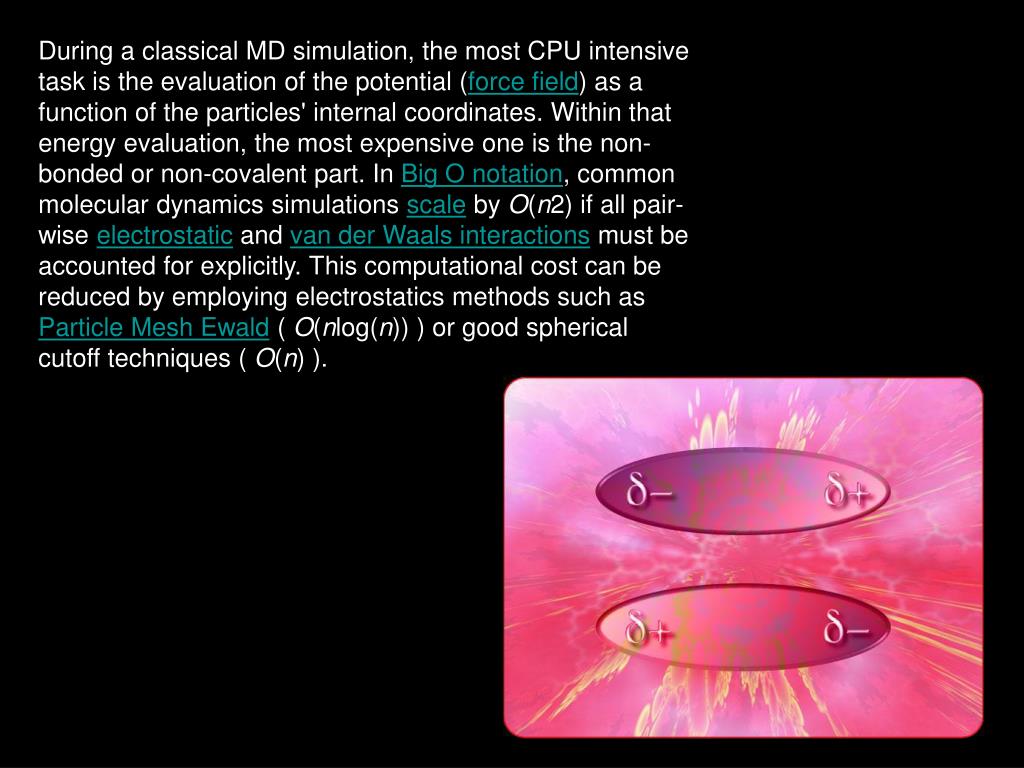 During a classical MD simulation, the most CPU intensive task is the evaluation of the potential (force field) as a function of the particles' internal coordinates. Within that energy evaluation, the most expensive one is the non-bonded or non-covalent part. In Big O notation, common molecular dynamics simulations scale by $O(n2)$ if all pair-wise electrostatic and van der Waals interactions must be accounted for explicitly. This computational cost can be reduced by employing electrostatics methods such as Particle Mesh Ewald ( $O(n\log(n))$ ) or good spherical cutoff techniques ( $O(n)$ ).

$\delta-$ $\delta+$

$\delta+$ $\delta-$